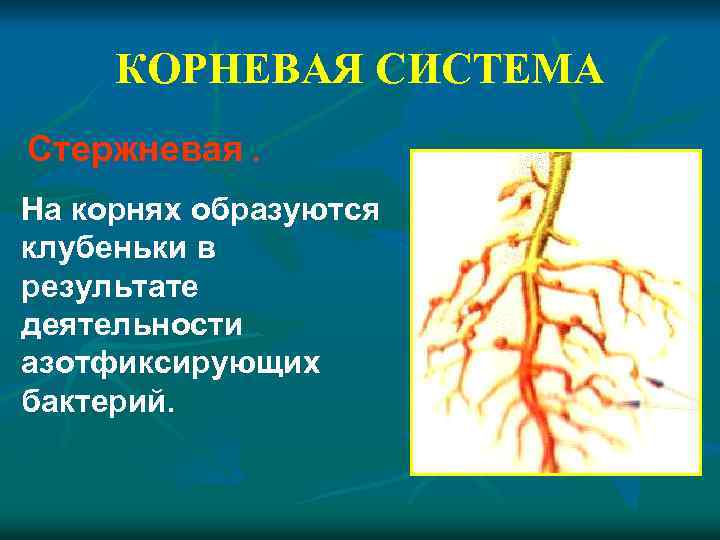 КОРНЕВАЯ СИСТЕМА

Стержневая .

На корнях образуются клубеньки в результате деятельности азотфиксирующих бактерий.